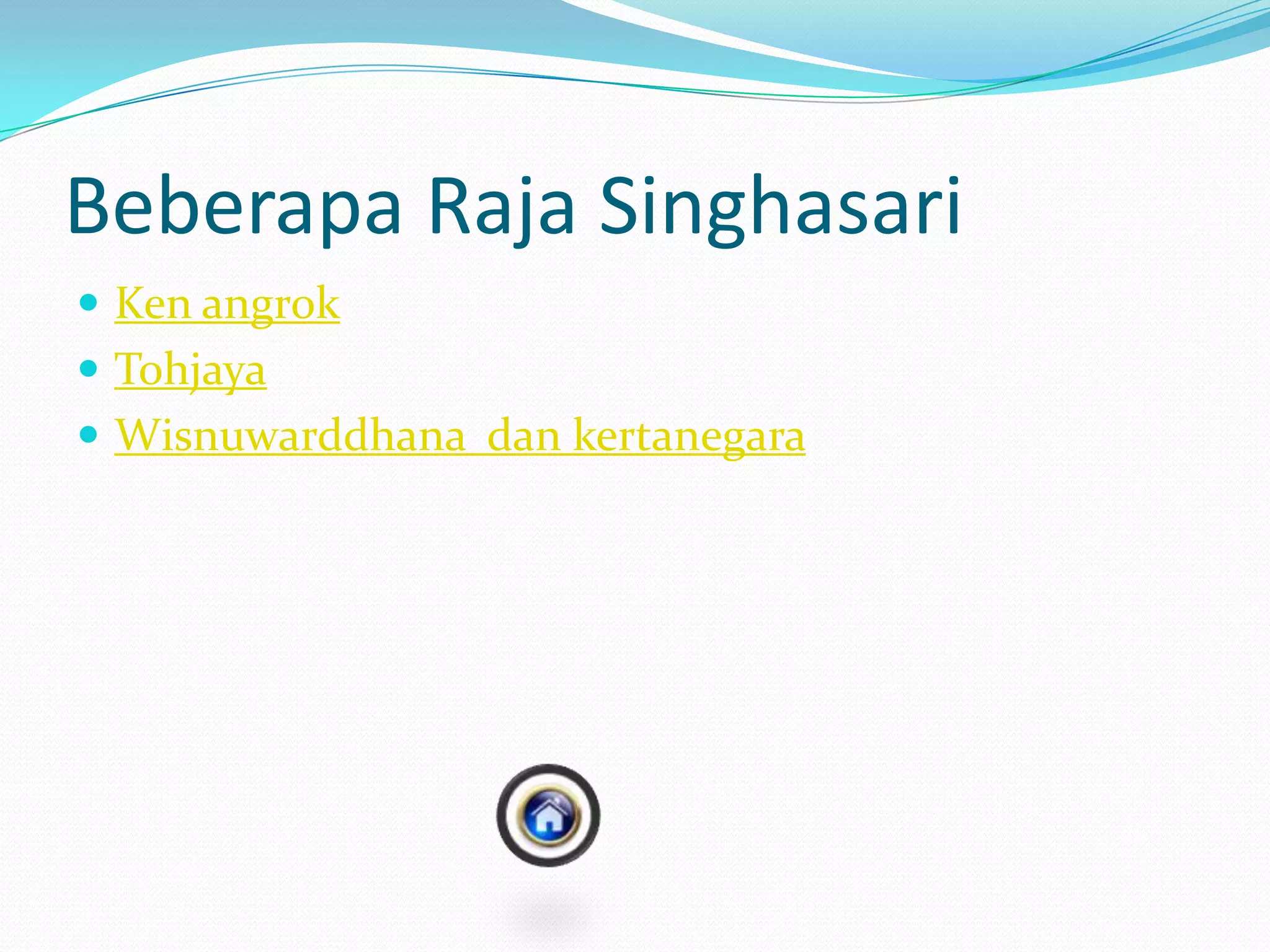 Beberapa Raja Singhasari

- Ken angrok
- Tohjaya
- Wisnuwarddhana  dan kertanegara